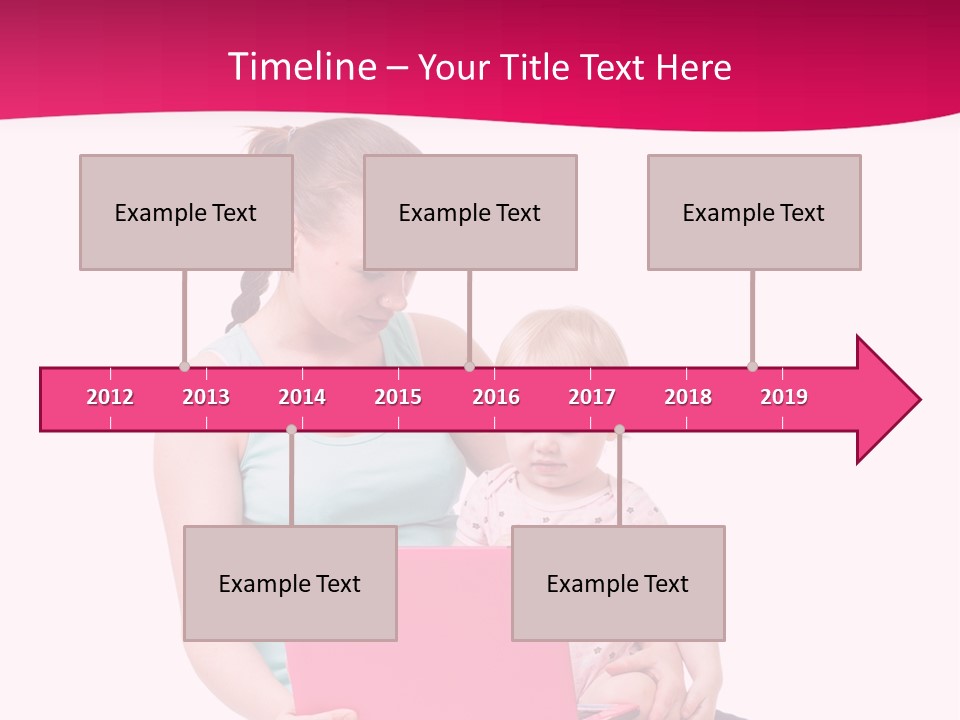 Timeline – Your Title Text Here

Example Text

Example Text

Example Text

2012 2013 2014 2015 2016 2017 2018 2019

Example Text

Example Text